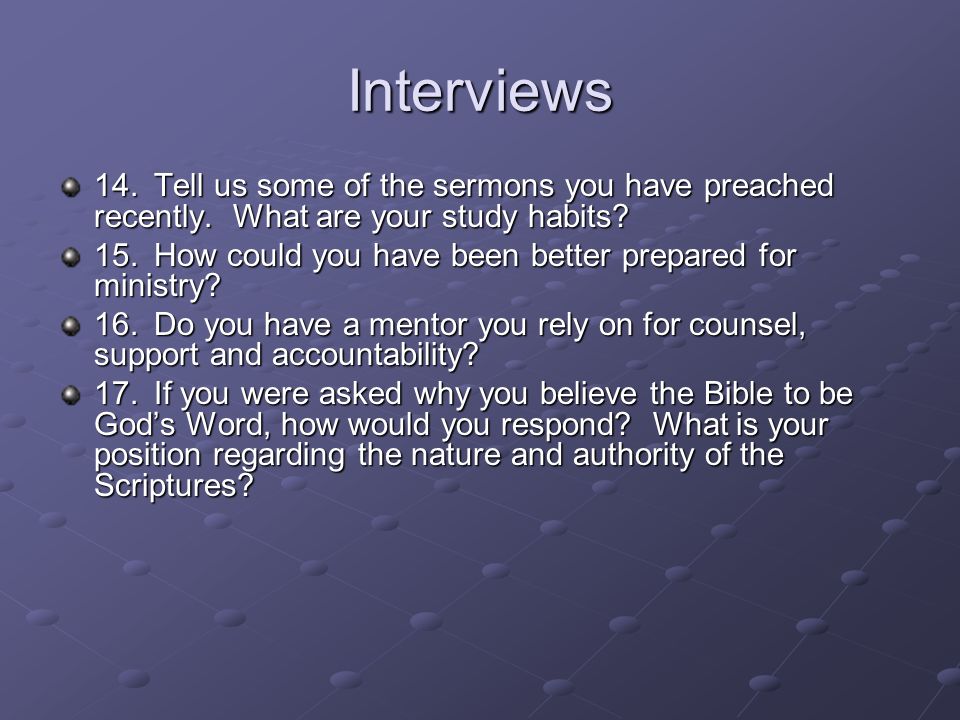 Interviews

14. Tell us some of the sermons you have preached recently. What are your study habits?

15. How could you have been better prepared for ministry?

16. Do you have a mentor you rely on for counsel, support and accountability?

17. If you were asked why you believe the Bible to be God’s Word, how would you respond? What is your position regarding the nature and authority of the Scriptures?